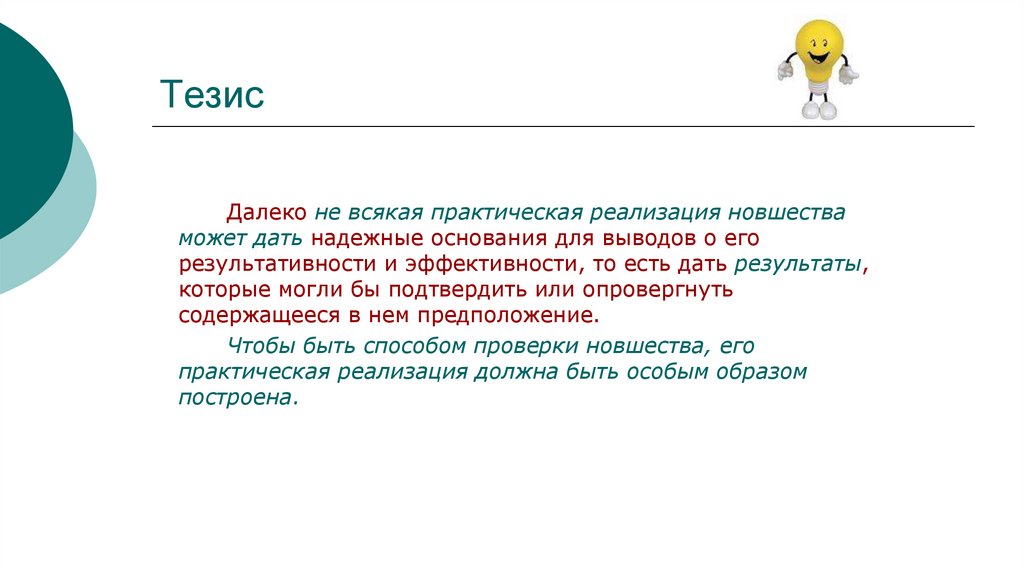 Тезис

Далеко не всякая практическая реализация новшества может дать надежные основания для выводов о его результативности и эффективности, то есть дать результаты, которые могли бы подтвердить или опровергнуть содержащееся в нем предположение.

Чтобы быть способом проверки новшества, его практическая реализация должна быть особым образом построена.